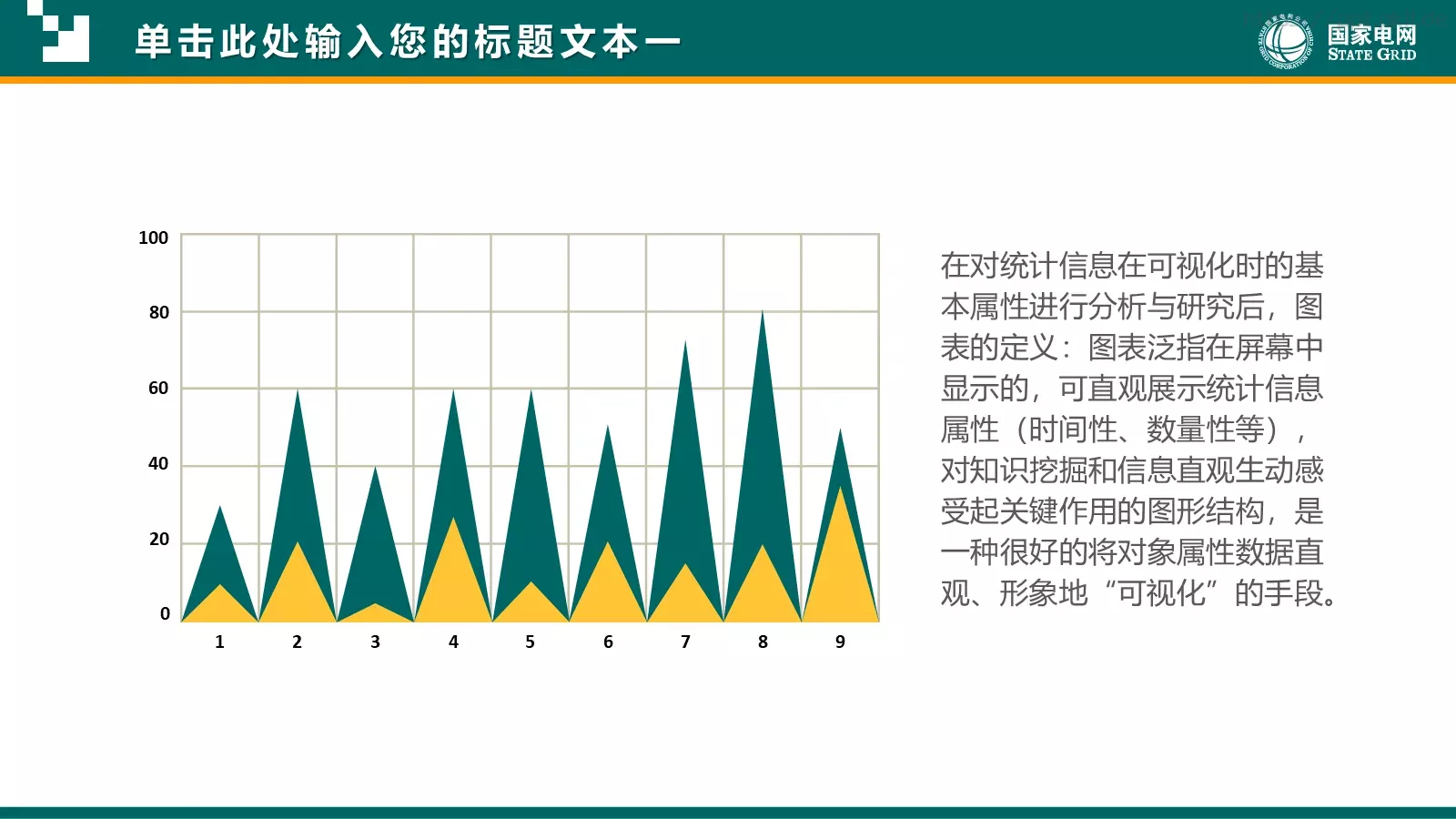 单击此处输入您的标题文本一

国家电网
STATE GRID

100
80
60
40
20
0

1 2 3 4 5 6 7 8 9

在对统计信息在可视化时的基本属性进行分析与研究后，图表的定义：图表泛指在屏幕中显示的，可直观展示统计信息属性（时间性、数量性等），对知识挖掘和信息直观生动感受起关键作用的图形结构，是一种很好的将对象属性数据直观、形象地“可视化”的手段。